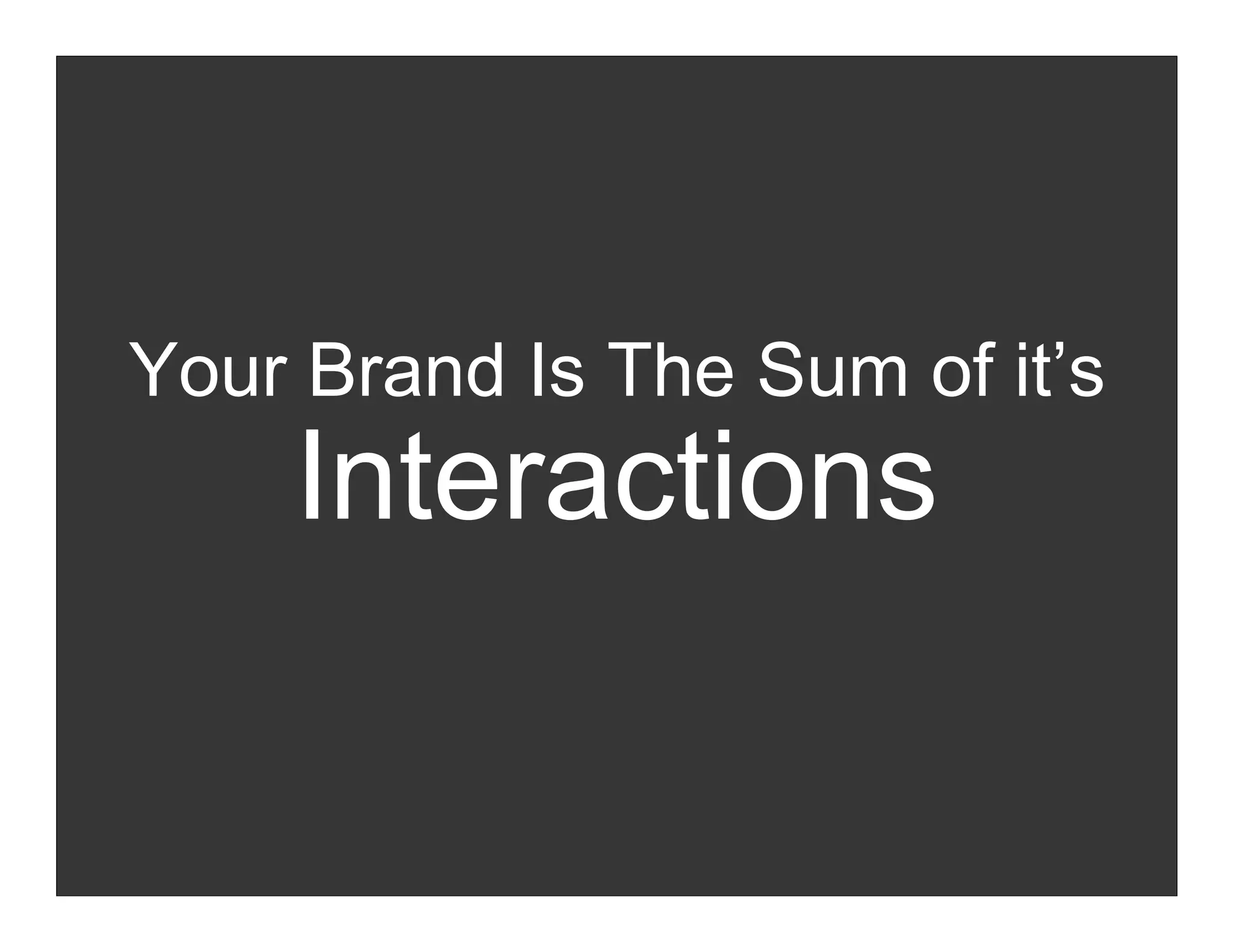 Your Brand Is The Sum of it’s
Interactions